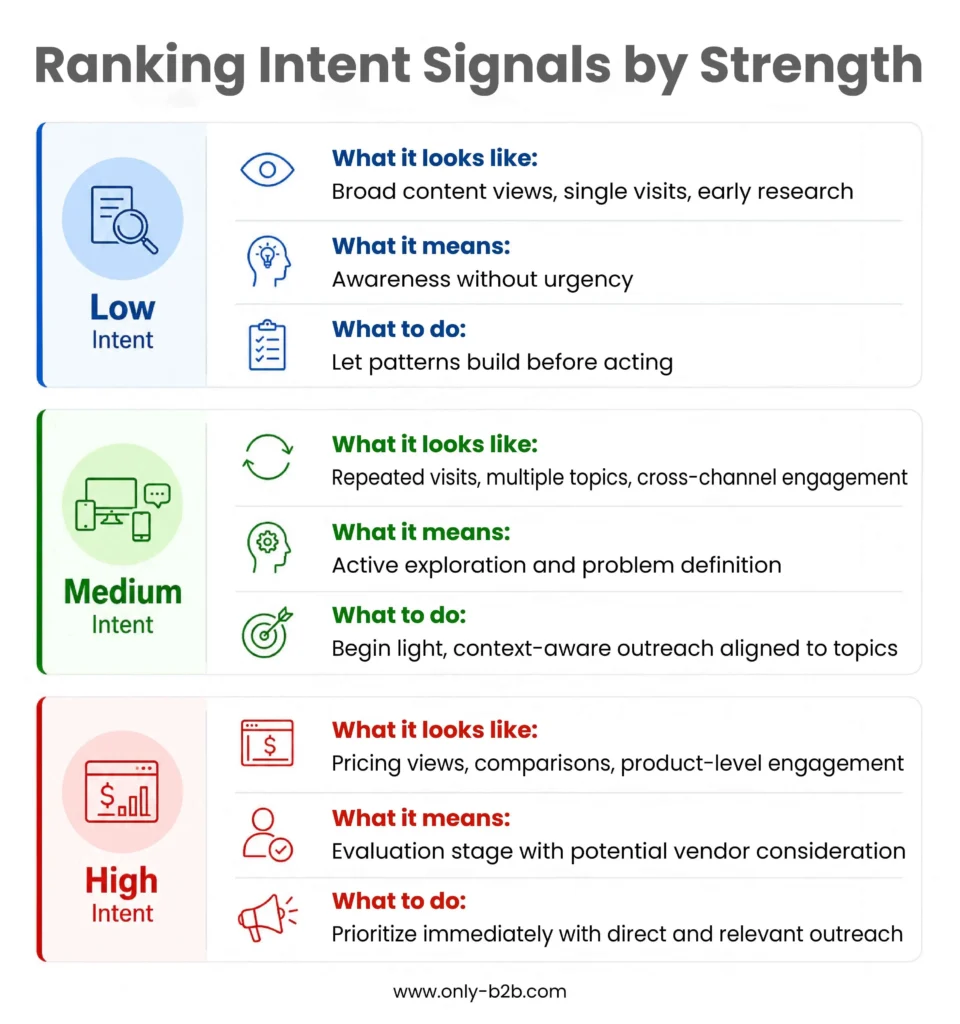 Ranking Intent Signals by Strength

Low
Intent

What it looks like:
Broad content views, single visits, early research

What it means:
Awareness without urgency

What to do:
Let patterns build before acting

Medium
Intent

What it looks like:
Repeated visits, multiple topics, cross-channel engagement

What it means:
Active exploration and problem definition

What to do:
Begin light, context-aware outreach aligned to topics

High
Intent

What it looks like:
Pricing views, comparisons, product-level engagement

What it means:
Evaluation stage with potential vendor consideration

What to do:
Prioritize immediately with direct and relevant outreach

www.only-b2b.com